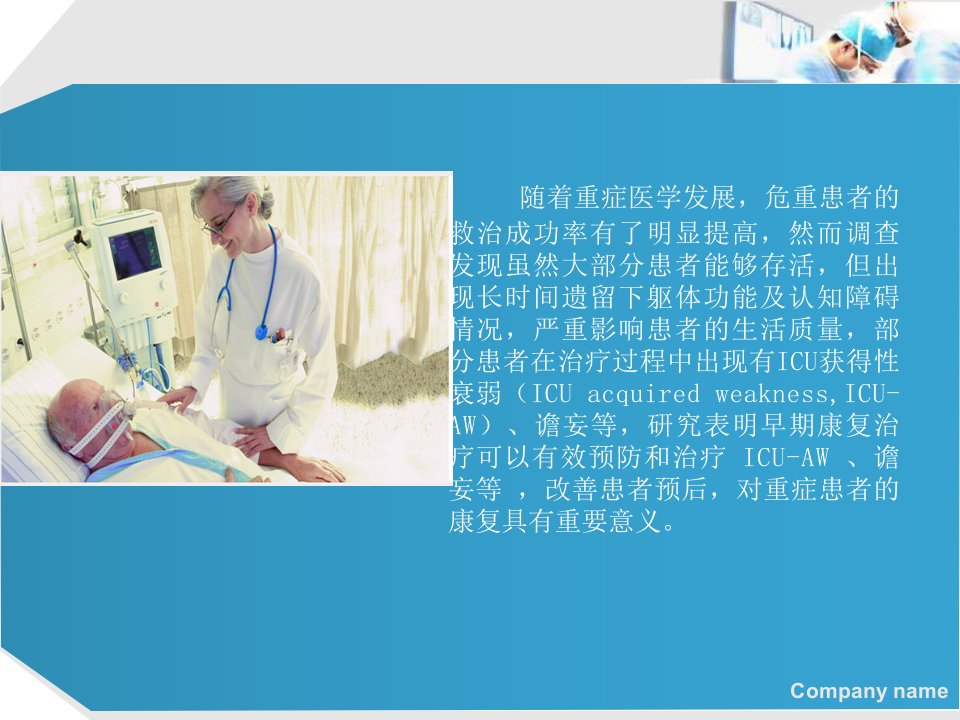 随着重症医学发展，危重患者的救治成功率有了明显提高，然而调查发现虽然大部分患者能够存活，但出现长时间遗留下躯体功能及认知障碍情况，严重影响患者的生活质量，部分患者在治疗过程中出现有ICU获得性衰弱（ICU acquired weakness,ICU-AW）、谵妄等，研究表明早期康复治疗可以有效预防和治疗 ICU-AW 、谵妄等 ，改善患者预后，对重症患者的康复具有重要意义。

Company name